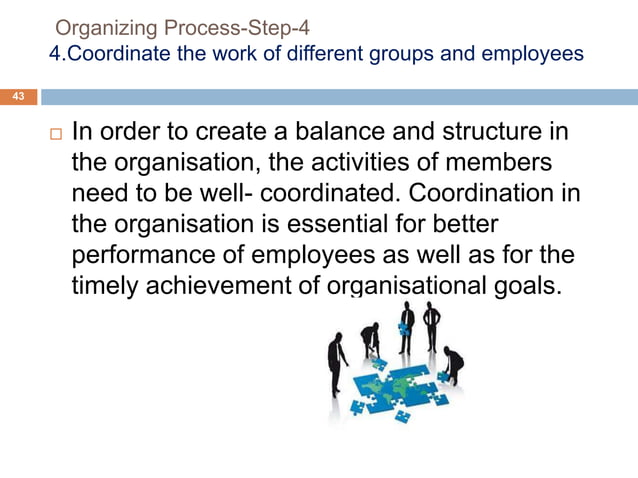 Organizing Process-Step-4
4.Coordinate the work of different groups and employees

43

In order to create a balance and structure in the organisation, the activities of members need to be well- coordinated. Coordination in the organisation is essential for better performance of employees as well as for the timely achievement of organisational goals.